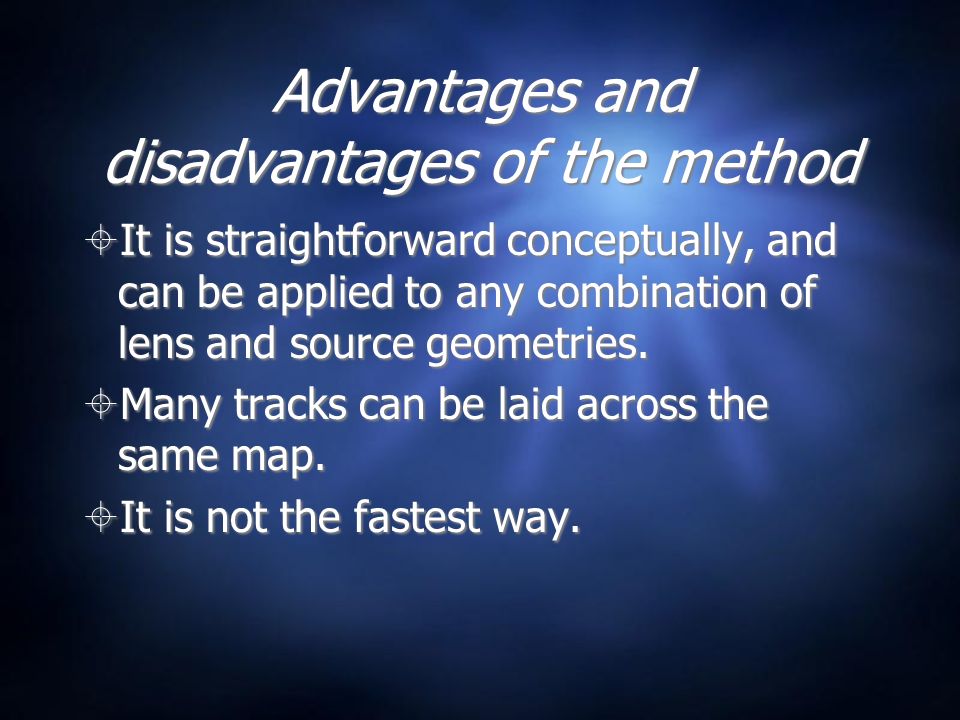 Advantages and disadvantages of the method

It is straightforward conceptually, and can be applied to any combination of lens and source geometries.

Many tracks can be laid across the same map.

It is not the fastest way.